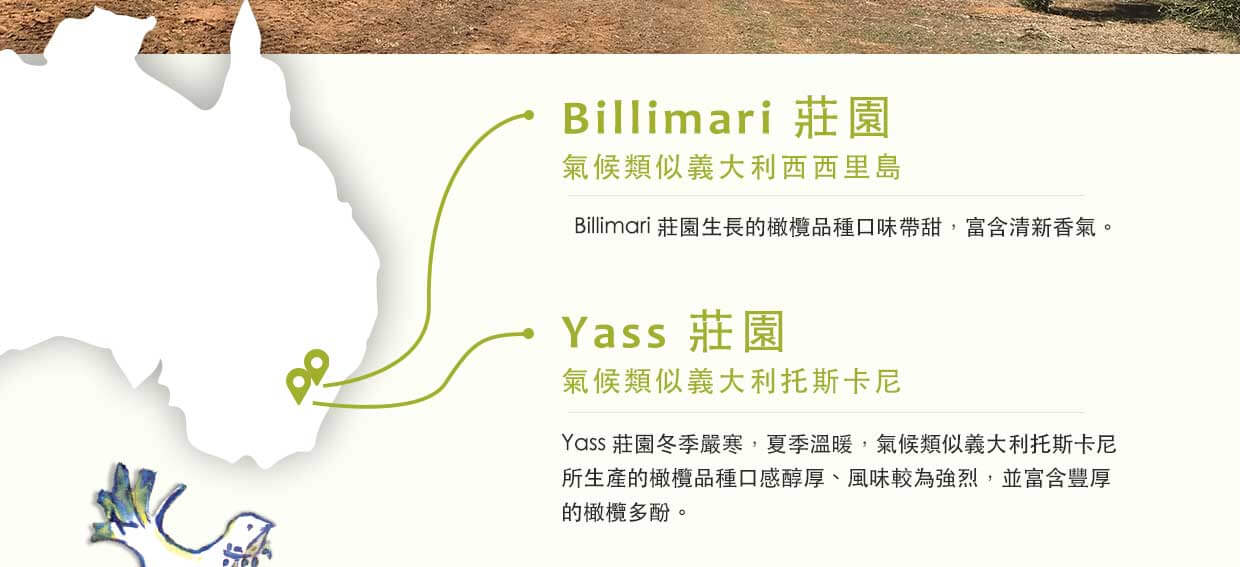 Billimari 莊園
氣候類似義大利西西里島

Billimari 莊園生長的橄欖品種口味帶甜，富含清新香氣。

Yass 莊園
氣候類似義大利托斯卡尼

Yass 莊園冬季嚴寒，夏季溫暖，氣候類似義大利托斯卡尼所生產的橄欖品種口感醇厚、風味較為強烈，並富含豐厚的橄欖多酚。